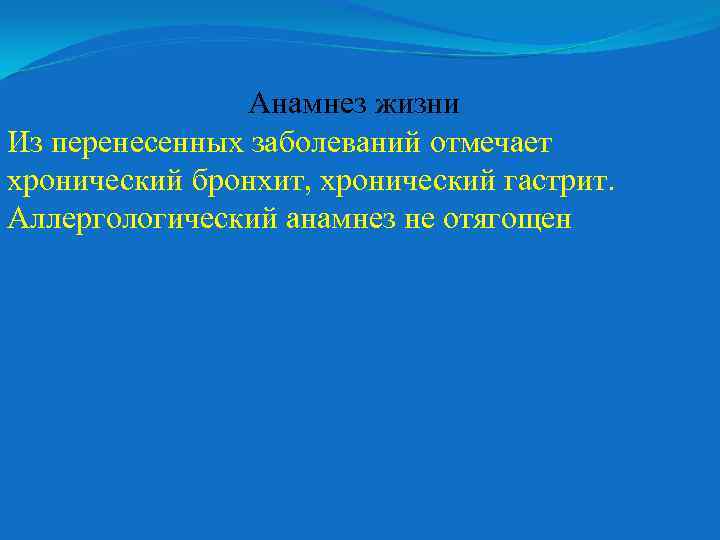 Анамнез жизни

Из перенесенных заболеваний отмечает хронический бронхит, хронический гастрит. Аллергологический анамнез не отягощен